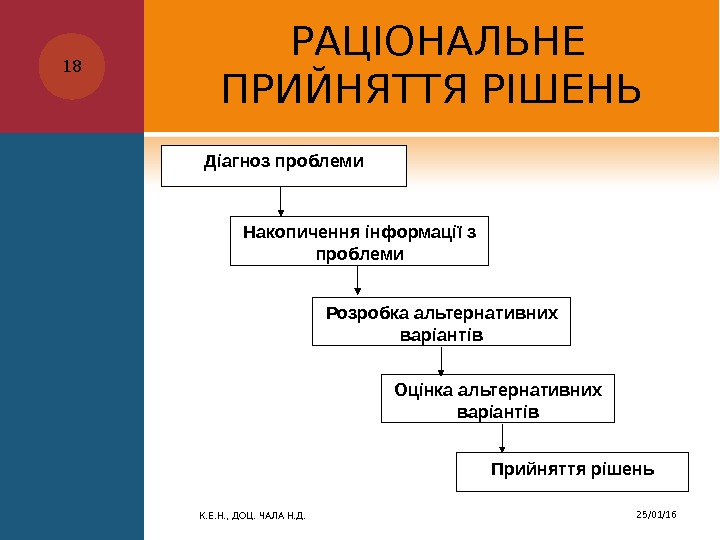 18

РАЦІОНАЛЬНЕ ПРИЙНЯТТЯ РІШЕНЬ

Діагноз проблеми

Накопичення інформації з проблеми

Розробка альтернативних варіантів

Оцінка альтернативних варіантів

Прийняття рішень

К.Е.Н., ДОЦ. ЧАЛА Н.Д.

25/01/16